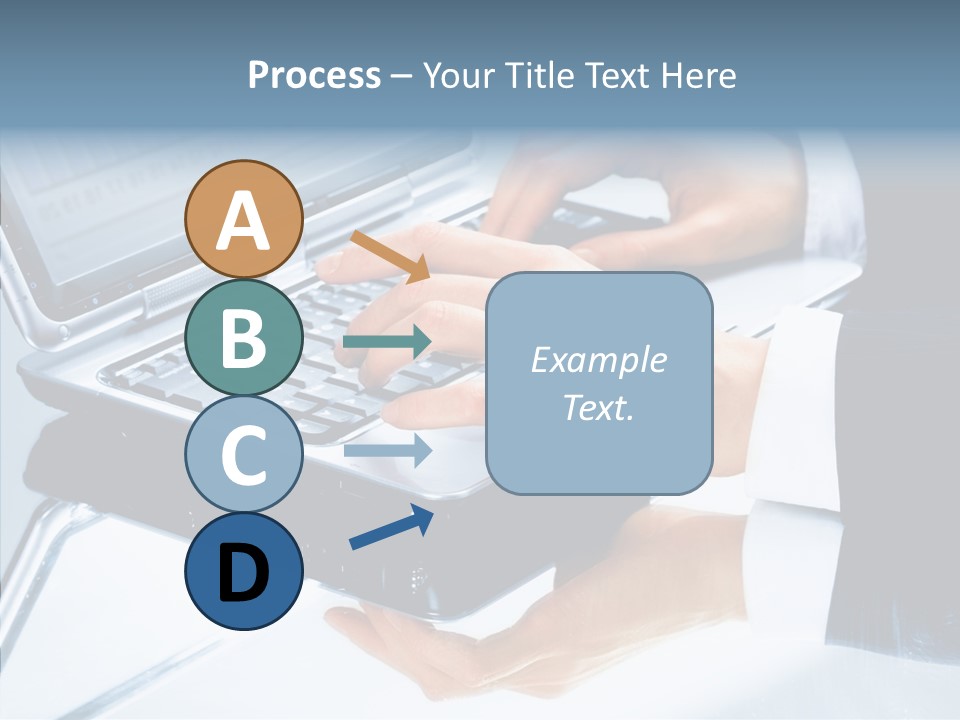 Process – Your Title Text Here

A

B

C

D

Example Text.